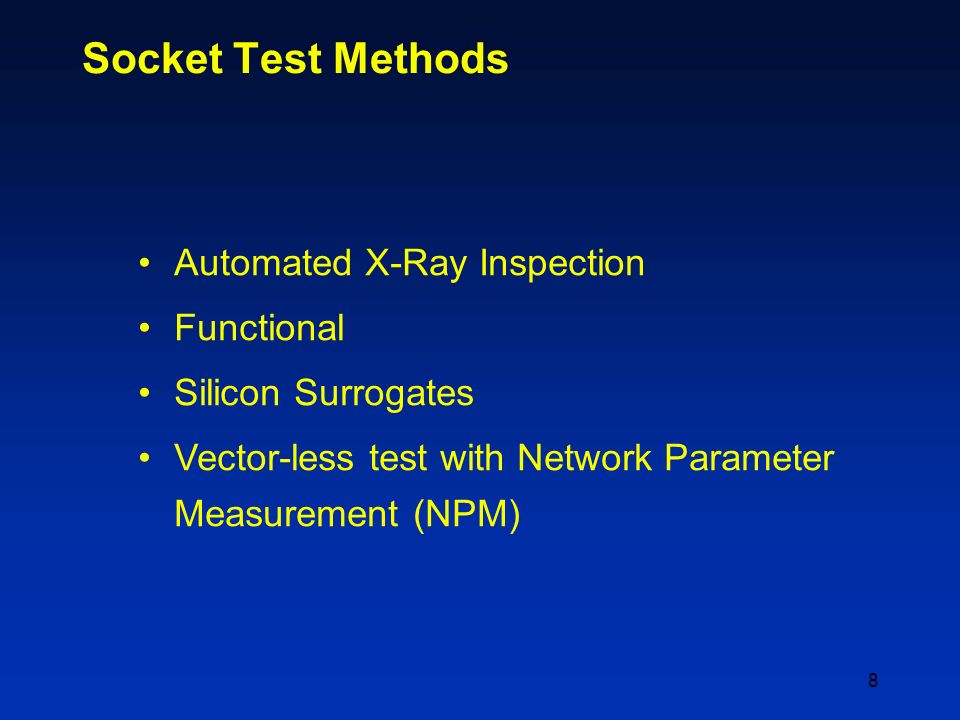 Socket Test Methods

• Automated X-Ray Inspection
• Functional
• Silicon Surrogates
• Vector-less test with Network Parameter Measurement (NPM)

8